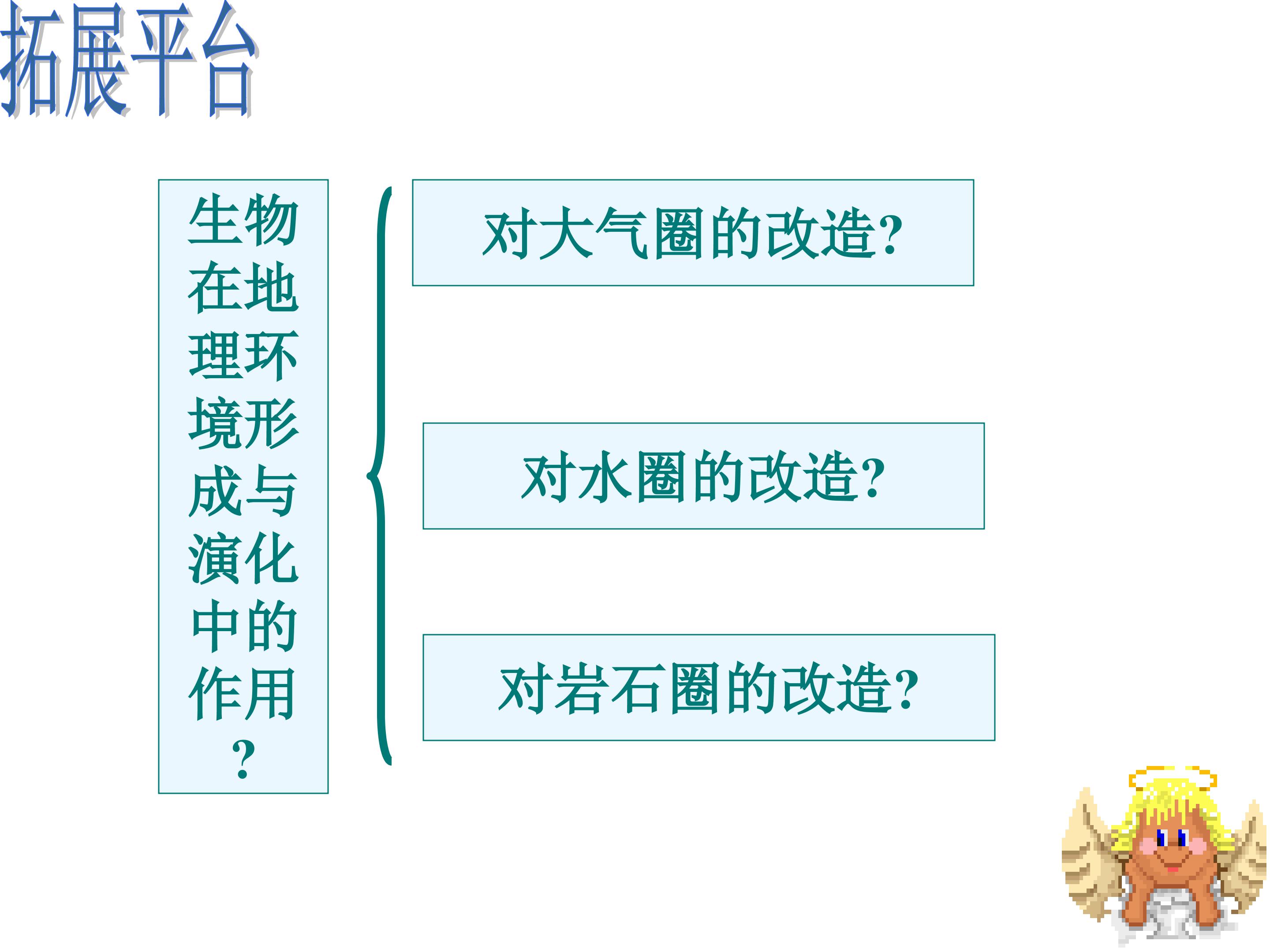 拓展平台

生物在地理环境形成与演化中的作用?

对大气圈的改造?

对水圈的改造?

对岩石圈的改造?